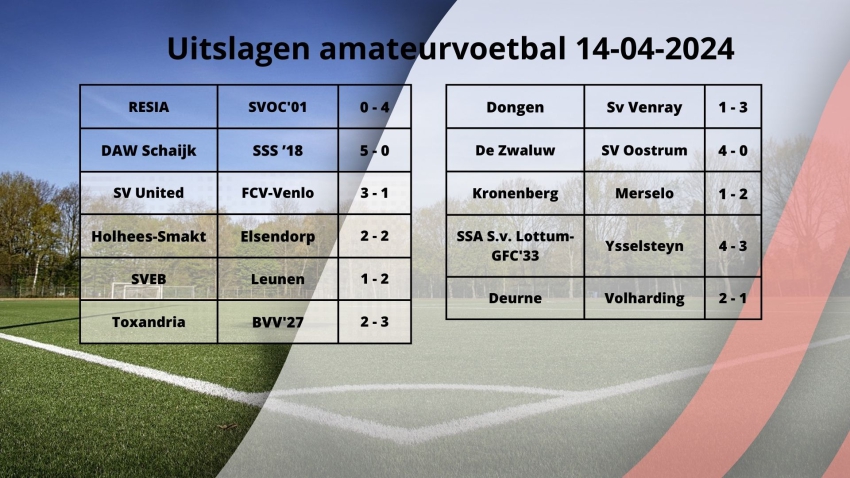 Uitslagen amateurvoetbal 14-04-2024

| RESIA | SVOC'01 | 0 - 4 |
|---|---|---|
| DAW Schaijk | SSS '18 | 5 - 0 |
| SV United | FCV-Venlo | 3 - 1 |
| Holhees-Smakt | Elsendorp | 2 - 2 |
| SVEB | Leunen | 1 - 2 |
| Toxandria | BVV'27 | 2 - 3 |

| Dongen | Sv Venray | 1 - 3 |
|---|---|---|
| De Zwaluw | SV Oostrum | 4 - 0 |
| Kronenberg | Merselo | 1 - 2 |
| SSA S.v. Lottum-GFC'33 | Ysselsteyn | 4 - 3 |
| Deurne | Volharding | 2 - 1 |